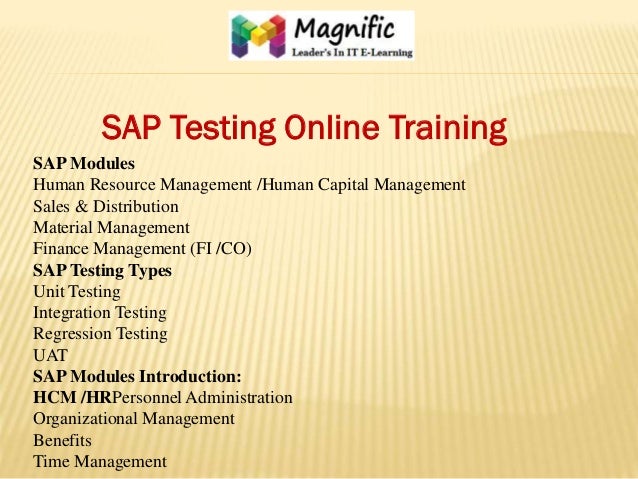 Magnific
Leader's In IT E-Learning

SAP Testing Online Training

SAP Modules
Human Resource Management /Human Capital Management
Sales & Distribution
Material Management
Finance Management (FI /CO)
SAP Testing Types
Unit Testing
Integration Testing
Regression Testing
UAT
SAP Modules Introduction:
HCM /HRPersonnel Administration
Organizational Management
Benefits
Time Management